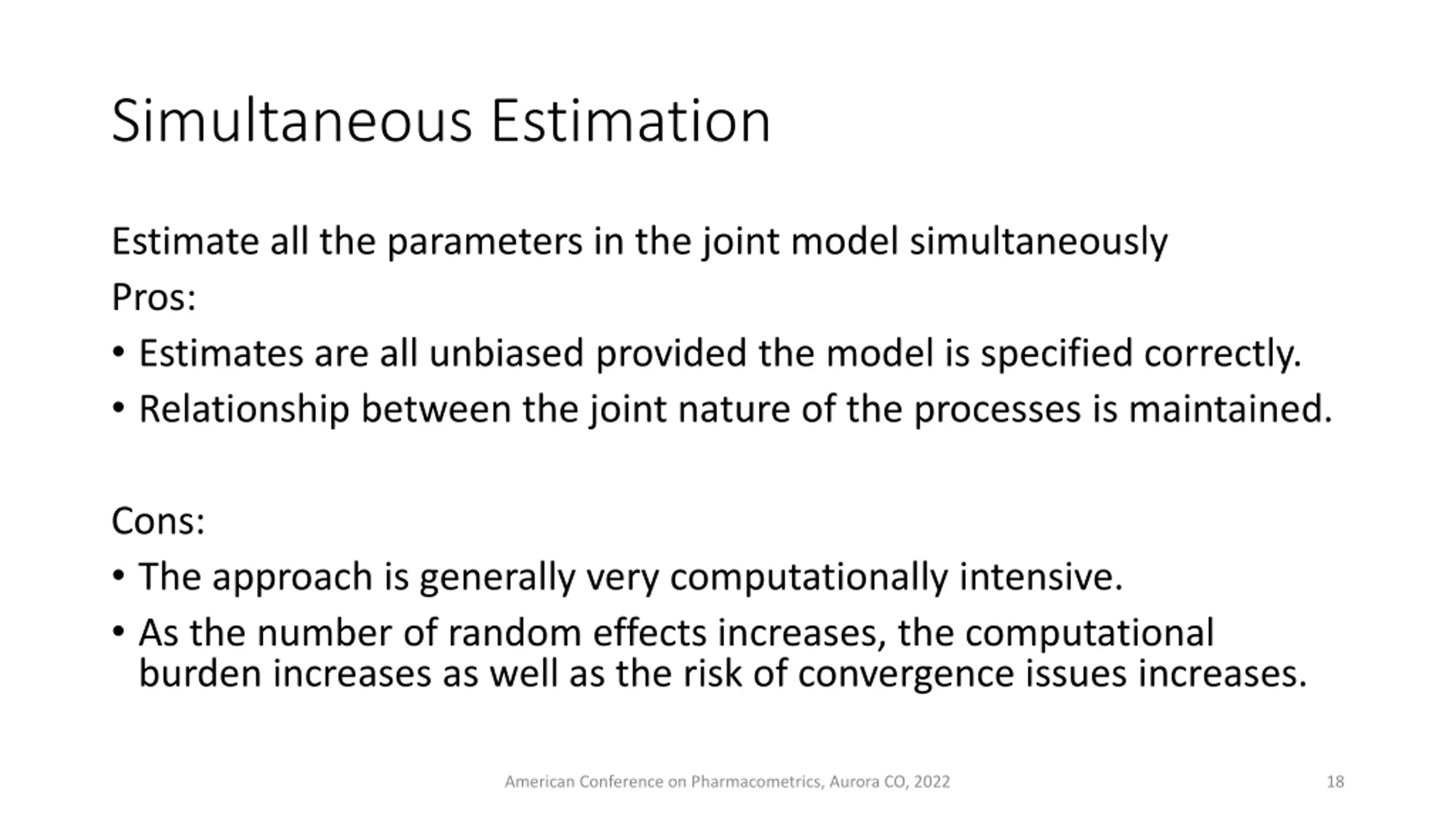 Simultaneous Estimation

Estimate all the parameters in the joint model simultaneously

Pros:

• Estimates are all unbiased provided the model is specified correctly.
• Relationship between the joint nature of the processes is maintained.

Cons:

• The approach is generally very computationally intensive.
• As the number of random effects increases, the computational burden increases as well as the risk of convergence issues increases.

American Conference on Pharmacometrics, Aurora CO, 2022

18